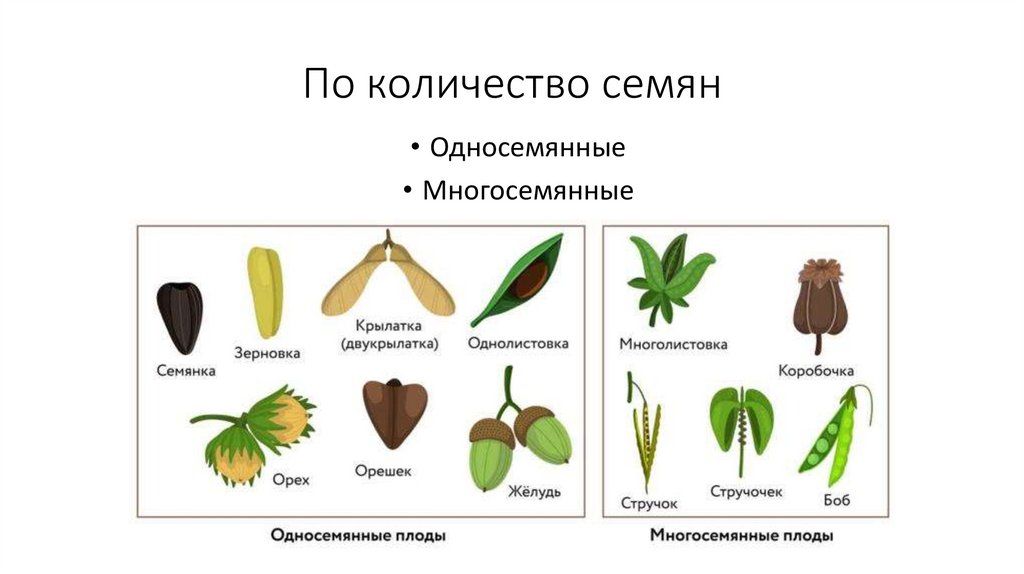 По количество семян

• Односемянные
• Многосемянные

Семянка
Зерновка
Крылатка (двукрылатка)
Однолистовка
Орех
Орешек
Жёлудь

Односемянные плоды

Многолистовка
Коробочка
Стручок
Стручочек
Боб

Многосемянные плоды